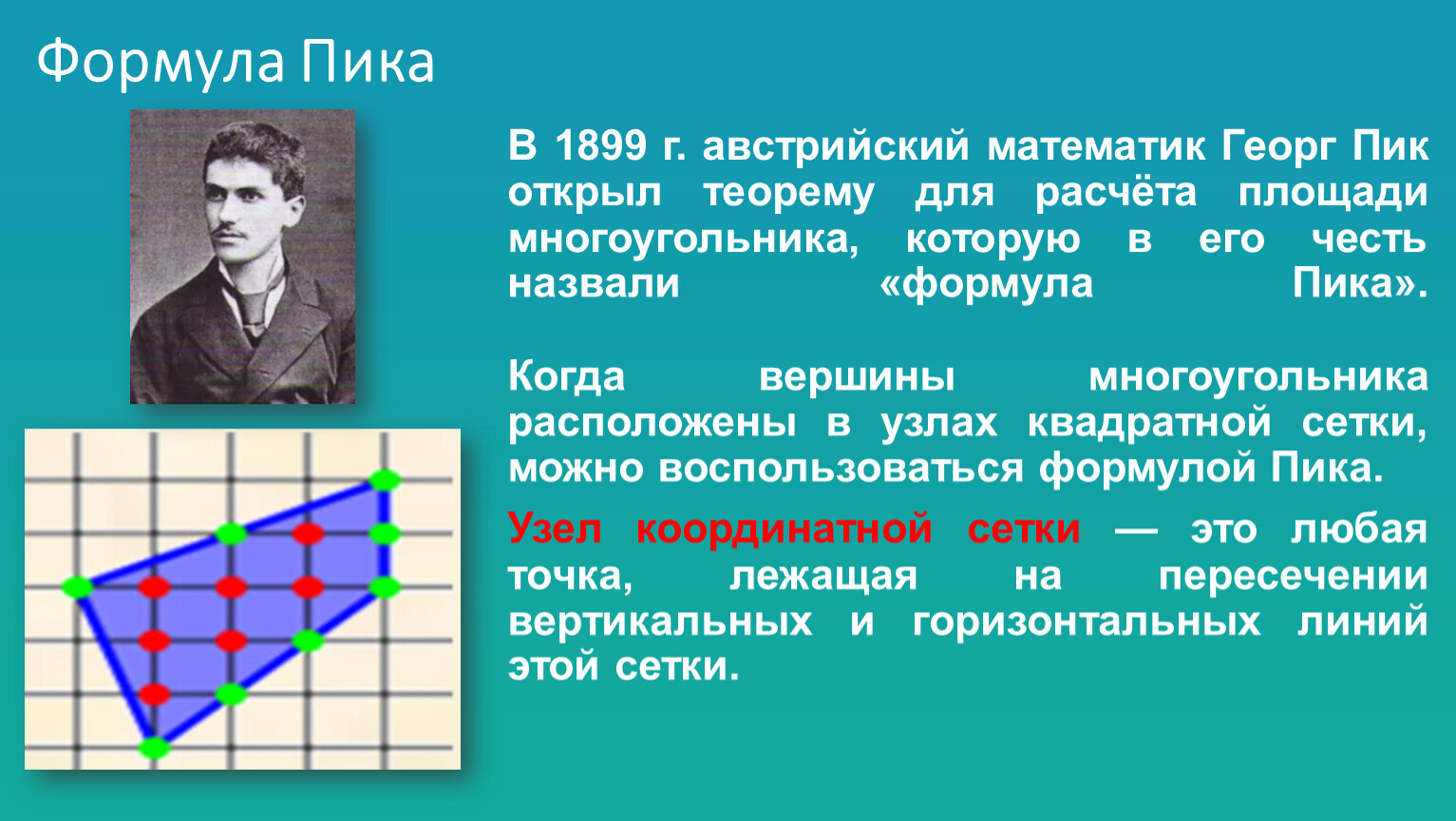 Формула Пика

В 1899 г. австрийский математик Георг Пик открыл теорему для расчёта площади многоугольника, которую в его честь назвали «формула Пика».

Когда вершины многоугольника расположены в узлах квадратной сетки, можно воспользоваться формулой Пика.

Узел координатной сетки — это любая точка, лежащая на пересечении вертикальных и горизонтальных линий этой сетки.